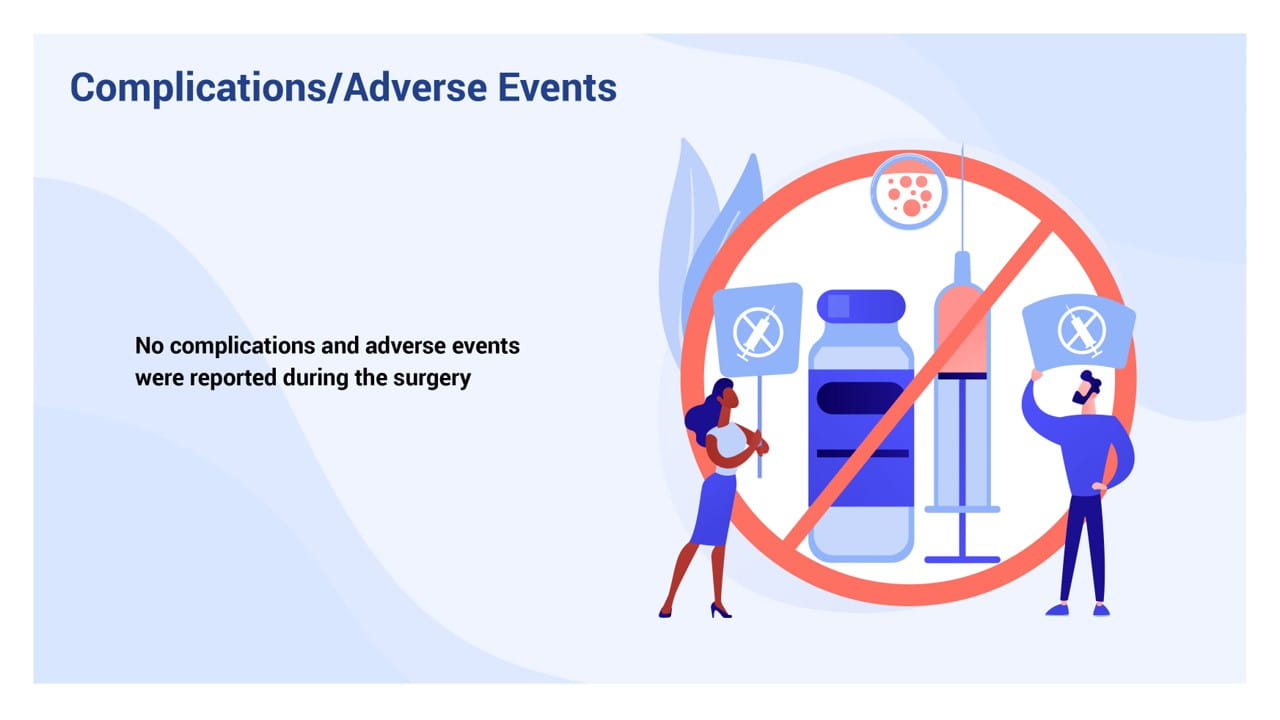 Complications/Adverse Events

No complications and adverse events were reported during the surgery